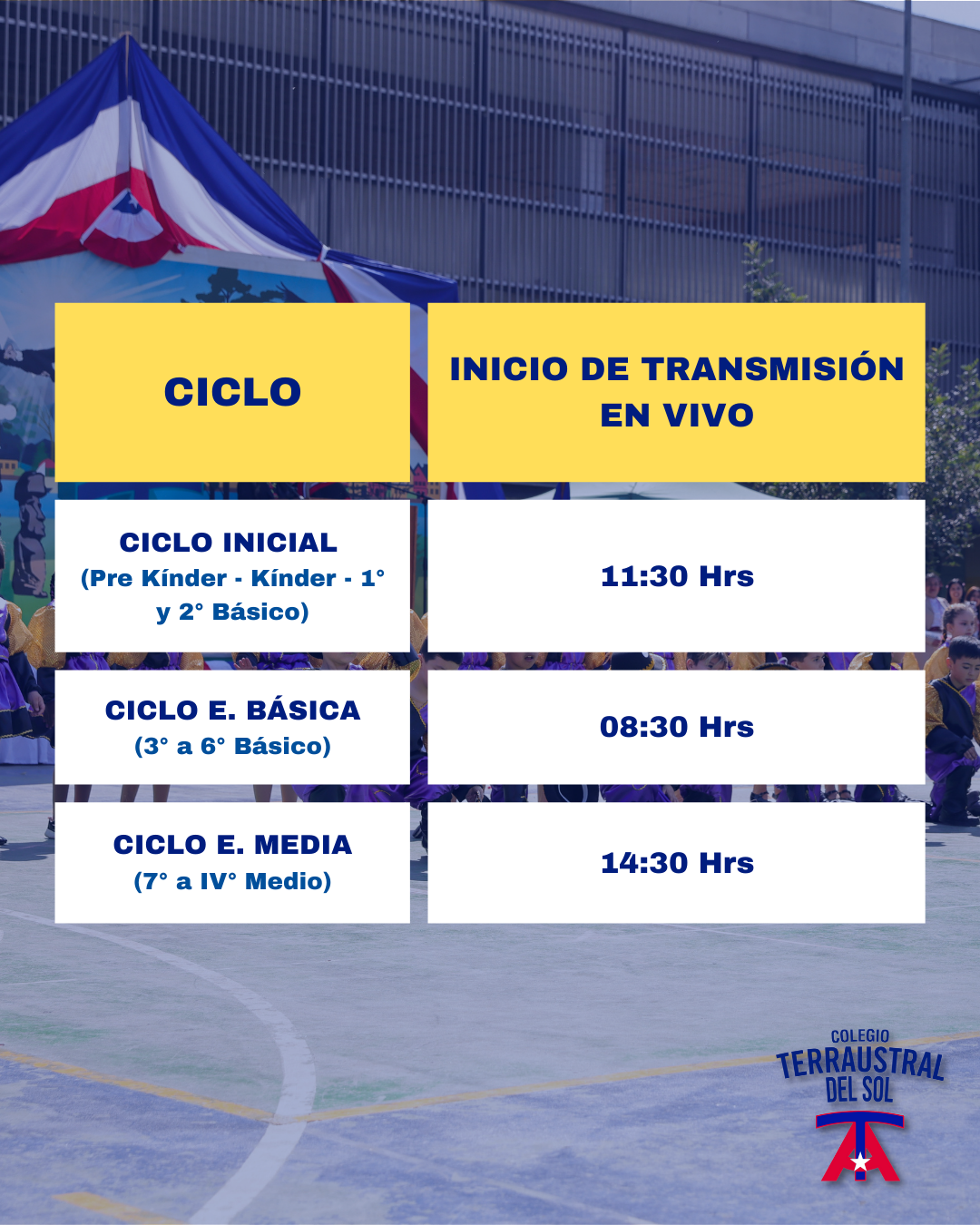 | CICLO | INICIO DE TRANSMISIÓN EN VIVO |
|---|---|
| CICLO INICIAL (Pre Kínder - Kínder - 1° y 2° Básico) | 11:30 Hrs |
| CICLO E. BÁSICA (3° a 6° Básico) | 08:30 Hrs |
| CICLO E. MEDIA (7° a IV° Medio) | 14:30 Hrs |

COLEGIO TERRAUSTRAL DEL SOL